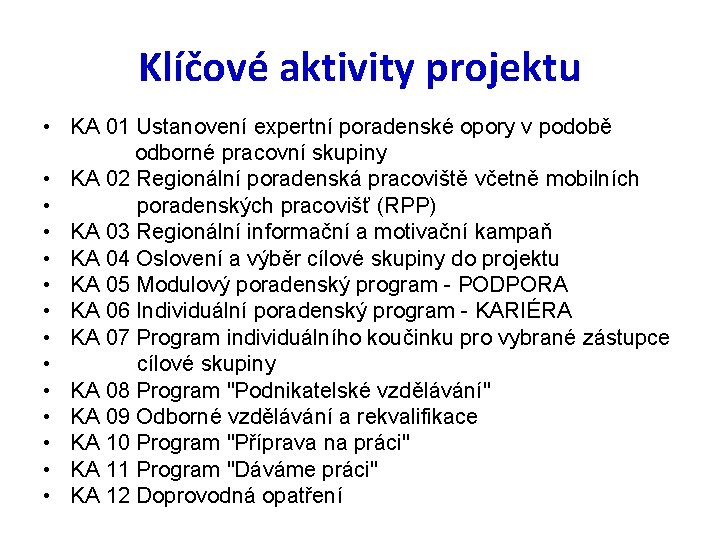 Klíčové aktivity projektu

• KA 01 Ustanovení expertní poradenské opory v podobě odborné pracovní skupiny
• KA 02 Regionální poradenská pracoviště včetně mobilních
• poradenských pracovišť (RPP)
• KA 03 Regionální informační a motivační kampaň
• KA 04 Oslovení a výběr cílové skupiny do projektu
• KA 05 Modulový poradenský program - PODPORA
• KA 06 Individuální poradenský program - KARIÉRA
• KA 07 Program individuálního koučinku pro vybrané zástupce
• cílové skupiny
• KA 08 Program "Podnikatelské vzdělávání"
• KA 09 Odborné vzdělávání a rekvalifikace
• KA 10 Program "Příprava na práci"
• KA 11 Program "Dáváme práci"
• KA 12 Doprovodná opatření